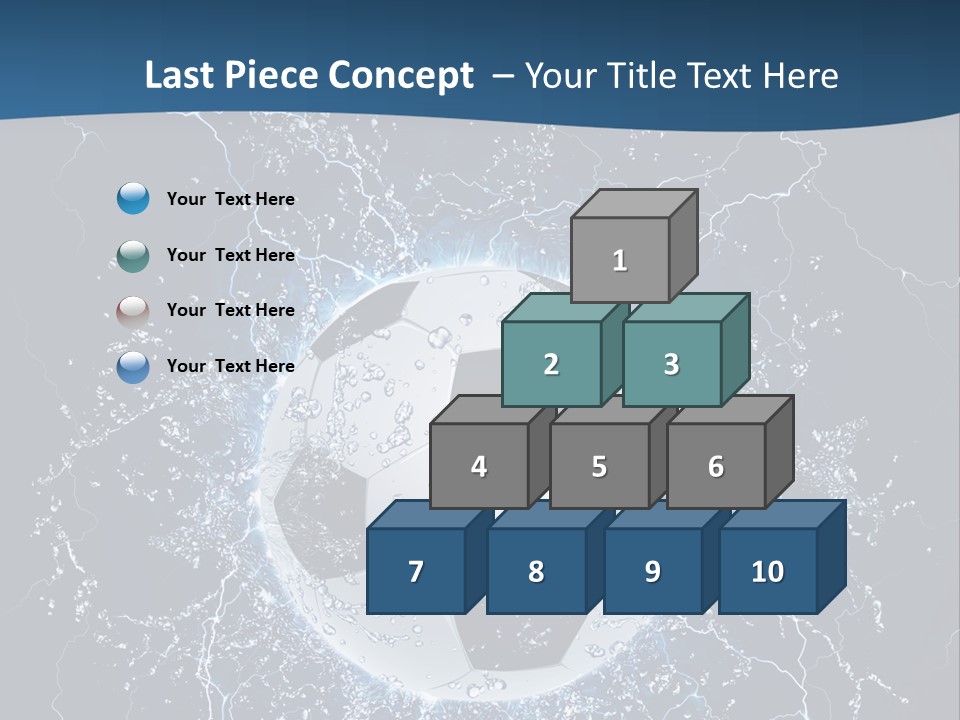 Last Piece Concept – Your Title Text Here

Your Text Here

Your Text Here

Your Text Here

Your Text Here

1

2

3

4

5

6

7

8

9

10